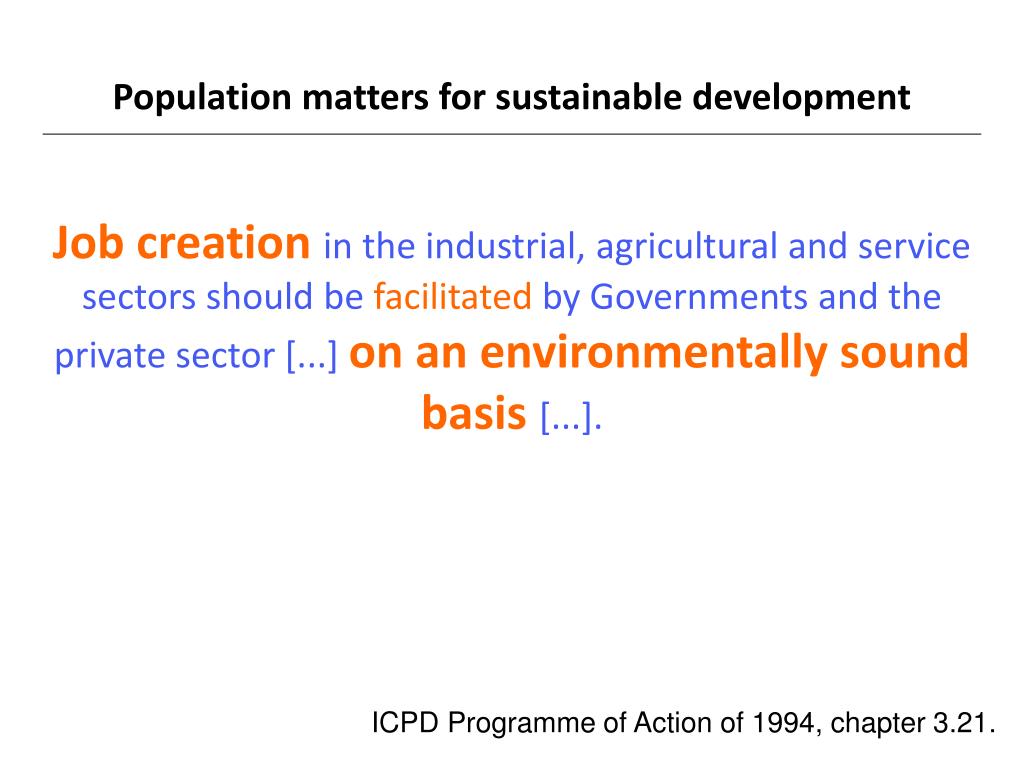 Population matters for sustainable development

Job creation in the industrial, agricultural and service sectors should be facilitated by Governments and the private sector [...] on an environmentally sound basis [...].

ICPD Programme of Action of 1994, chapter 3.21.